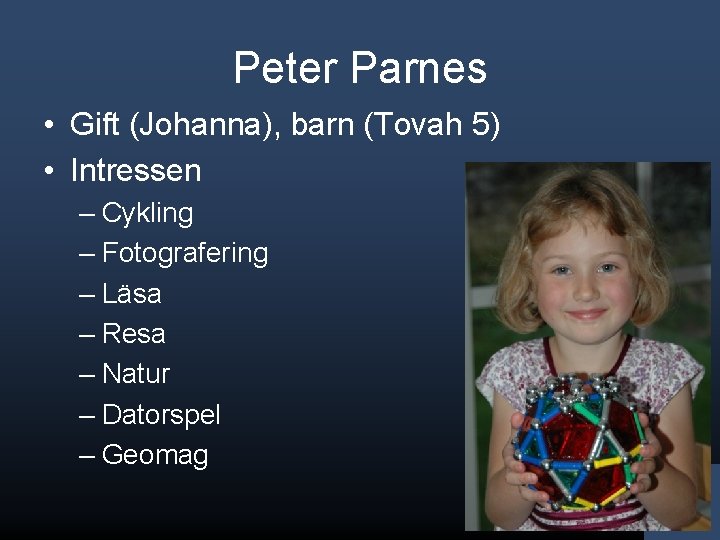 Peter Parnes

• Gift (Johanna), barn (Tovah 5)
• Intressen
– Cykling
– Fotografering
– Läsa
– Resa
– Natur
– Datorspel
– Geomag